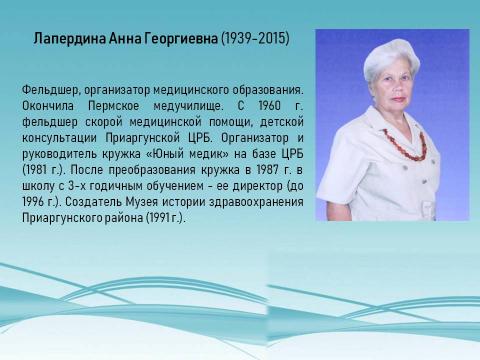 Лапердина Анна Георгиевна (1939-2015)

Фельдшер, организатор медицинского образования. Окончила Пермское медучилище. С 1960 г. фельдшер скорой медицинской помощи, детской консультации Приаргунской ЦРБ. Организатор и руководитель кружка «Юный медик» на базе ЦРБ (1981 г.). После преобразования кружка в 1987 г. в школу с 3-х годичным обучением - ее директор (до 1996 г.). Создатель Музея истории здравоохранения Приаргунского района (1991 г.).